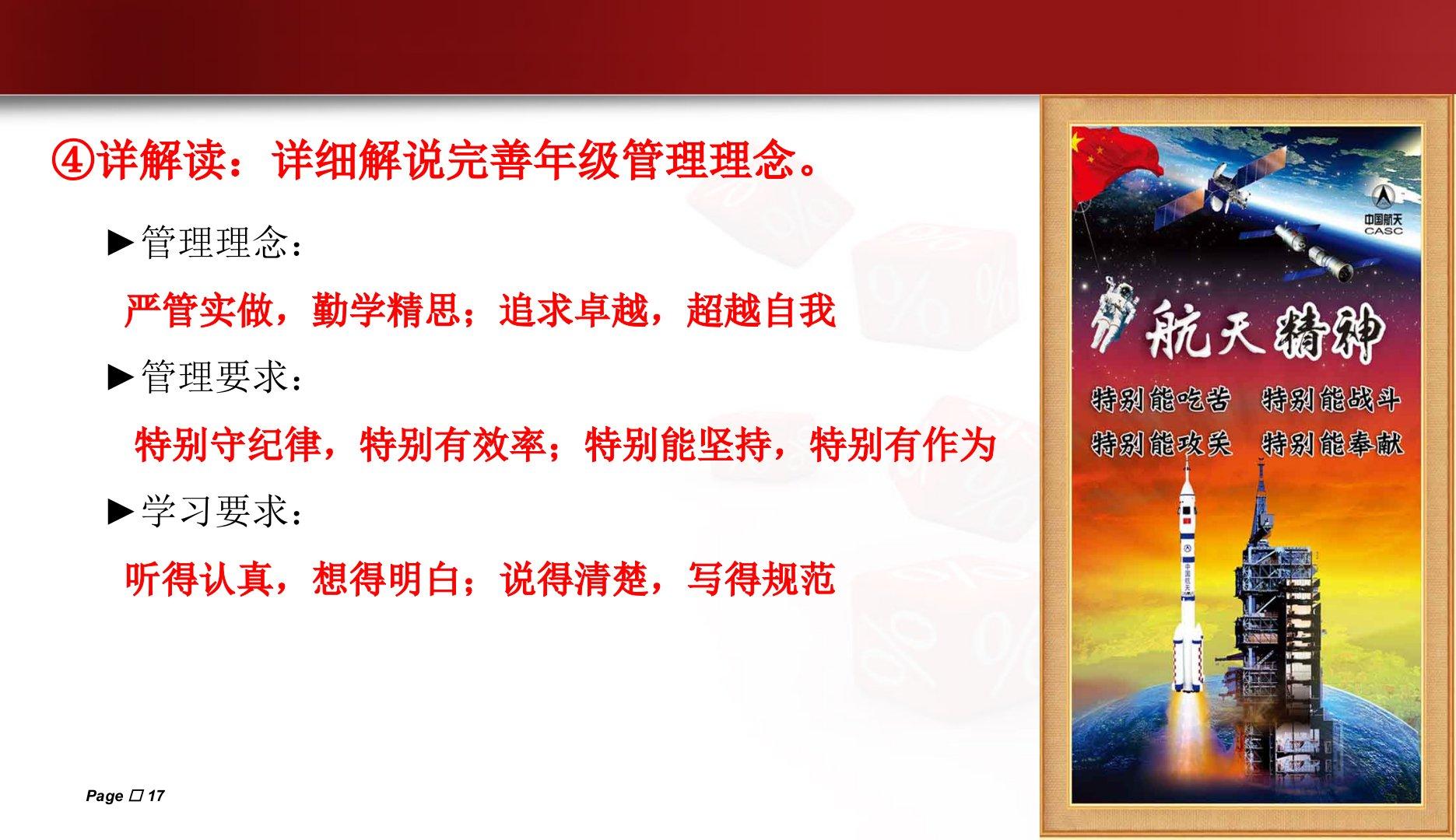 ④详解读：详细解说完善年级管理理念。

►管理理念：

严管实做，勤学精思；追求卓越，超越自我

►管理要求：

特别守纪律，特别有效率；特别能坚持，特别有作为

►学习要求：

听得认真，想得明白；说得清楚，写得规范

中国航天
CASC

航天精神

特别能吃苦　特别能战斗
特别能攻关　特别能奉献

中国航天

Page □ 17